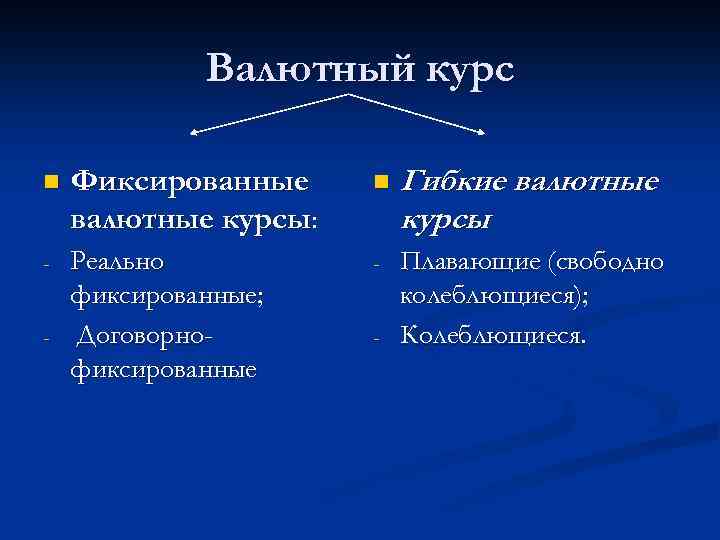 Валютный курс

Фиксированные валютные курсы:

- Реально фиксированные;
- Договорно-фиксированные

Гибкие валютные курсы

- Плавающие (свободно колеблющиеся);
- Колеблющиеся.